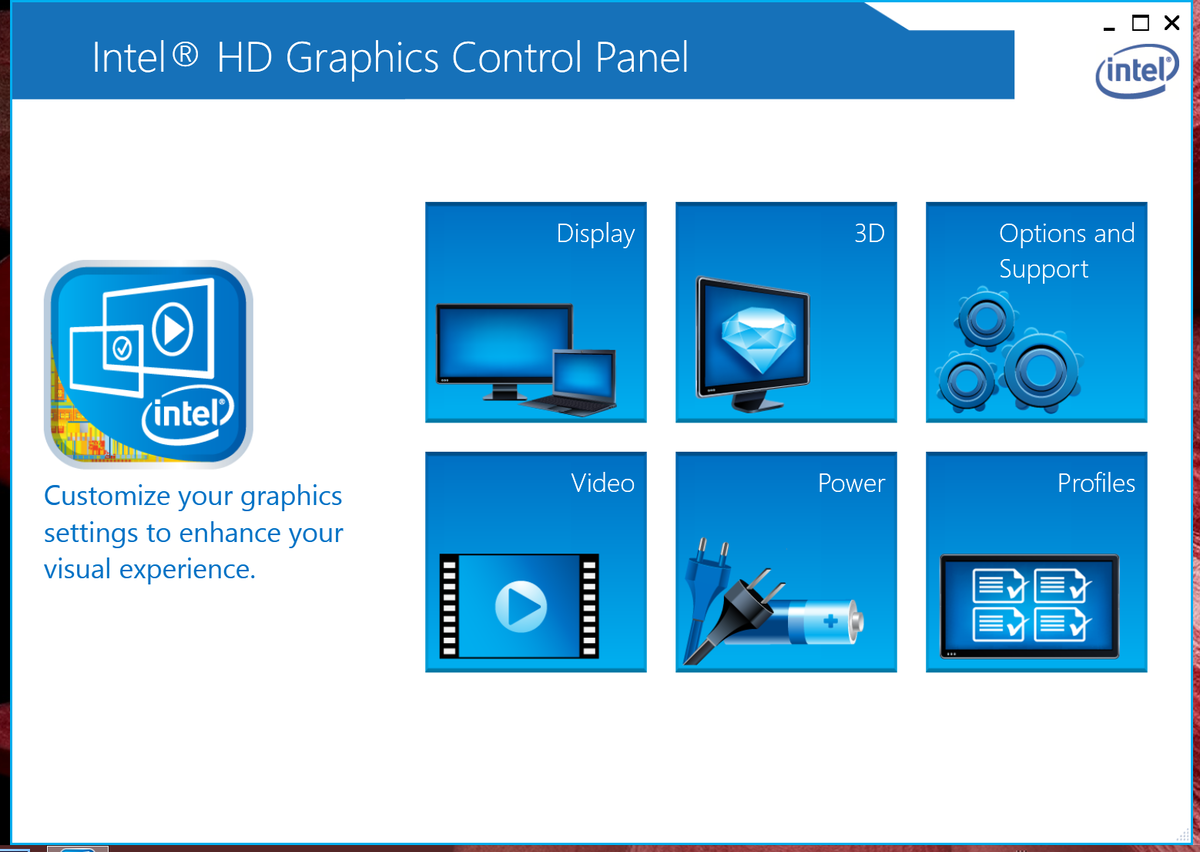 Intel® HD Graphics Control Panel

intel

intel

Customize your graphics settings to enhance your visual experience.

Display

3D

Options and Support

Video

Power

Profiles